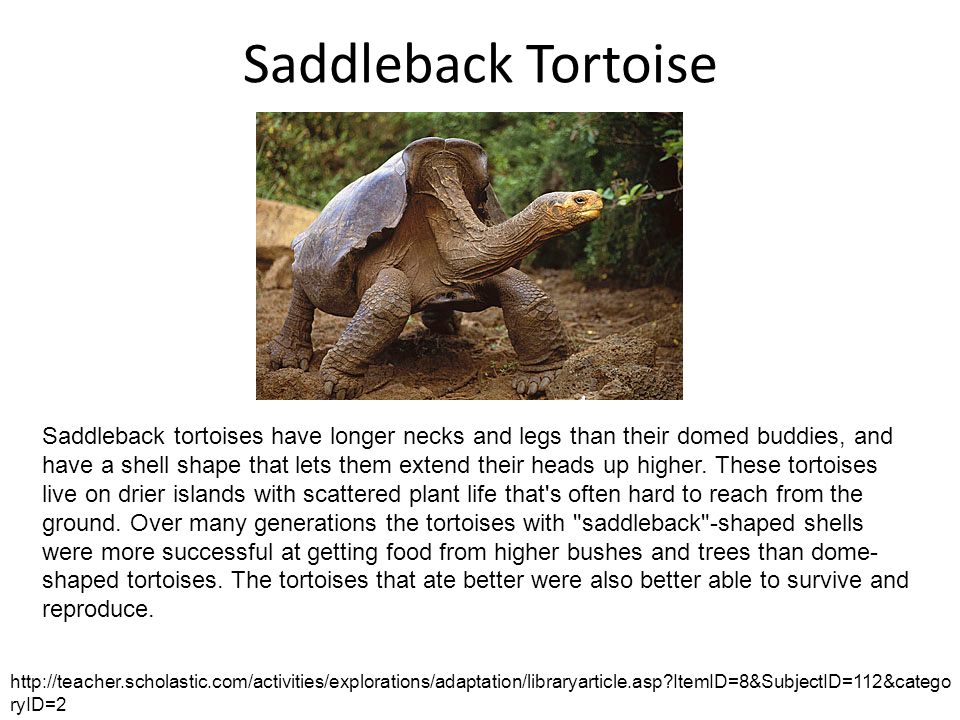 Saddleback Tortoise

Saddleback tortoises have longer necks and legs than their domed buddies, and have a shell shape that lets them extend their heads up higher. These tortoises live on drier islands with scattered plant life that's often hard to reach from the ground. Over many generations the tortoises with "saddleback"-shaped shells were more successful at getting food from higher bushes and trees than dome-shaped tortoises. The tortoises that ate better were also better able to survive and reproduce.

http://teacher.scholastic.com/activities/explorations/adaptation/libraryarticle.asp?ItemID=8&SubjectID=112&categoryID=2